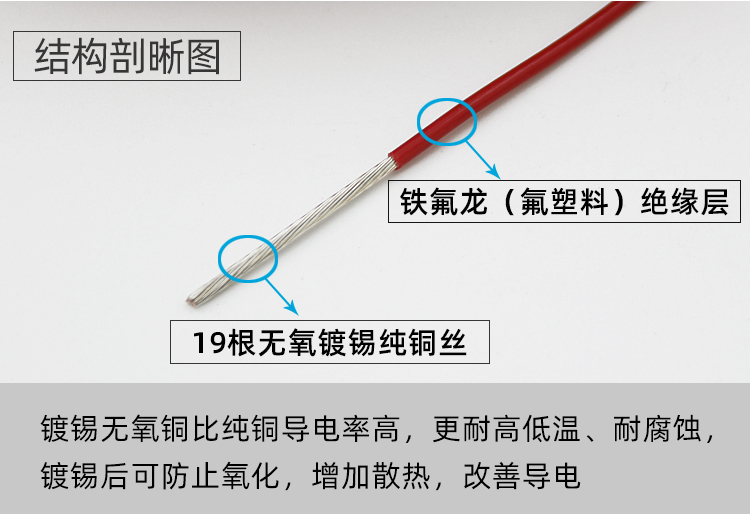 结构剖晰图

铁氟龙（氟塑料）绝缘层

19根无氧镀锡纯铜丝

镀锡无氧铜比纯铜导电率高，更耐高低温、耐腐蚀，镀锡后可防止氧化，增加散热，改善导电